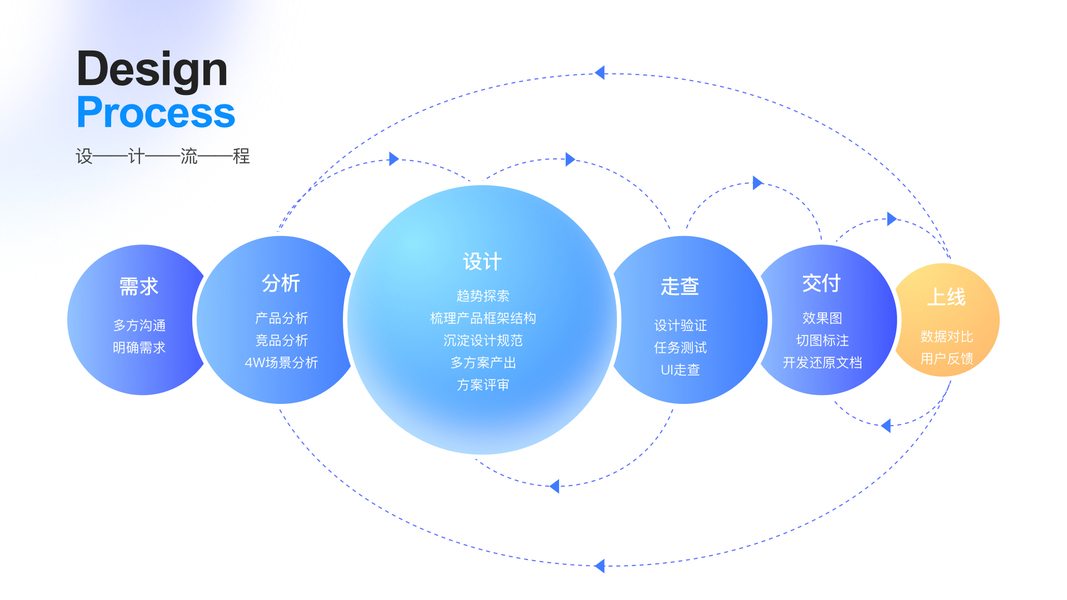 Design
Process
设——计——流——程

需求
多方沟通
明确需求

分析
产品分析
竞品分析
4W场景分析

设计
趋势探索
梳理产品框架结构
沉淀设计规范
多方案产出
方案评审

走查
设计验证
任务测试
UI走查

交付
效果图
切图标注
开发还原文档

上线
数据对比
用户反馈